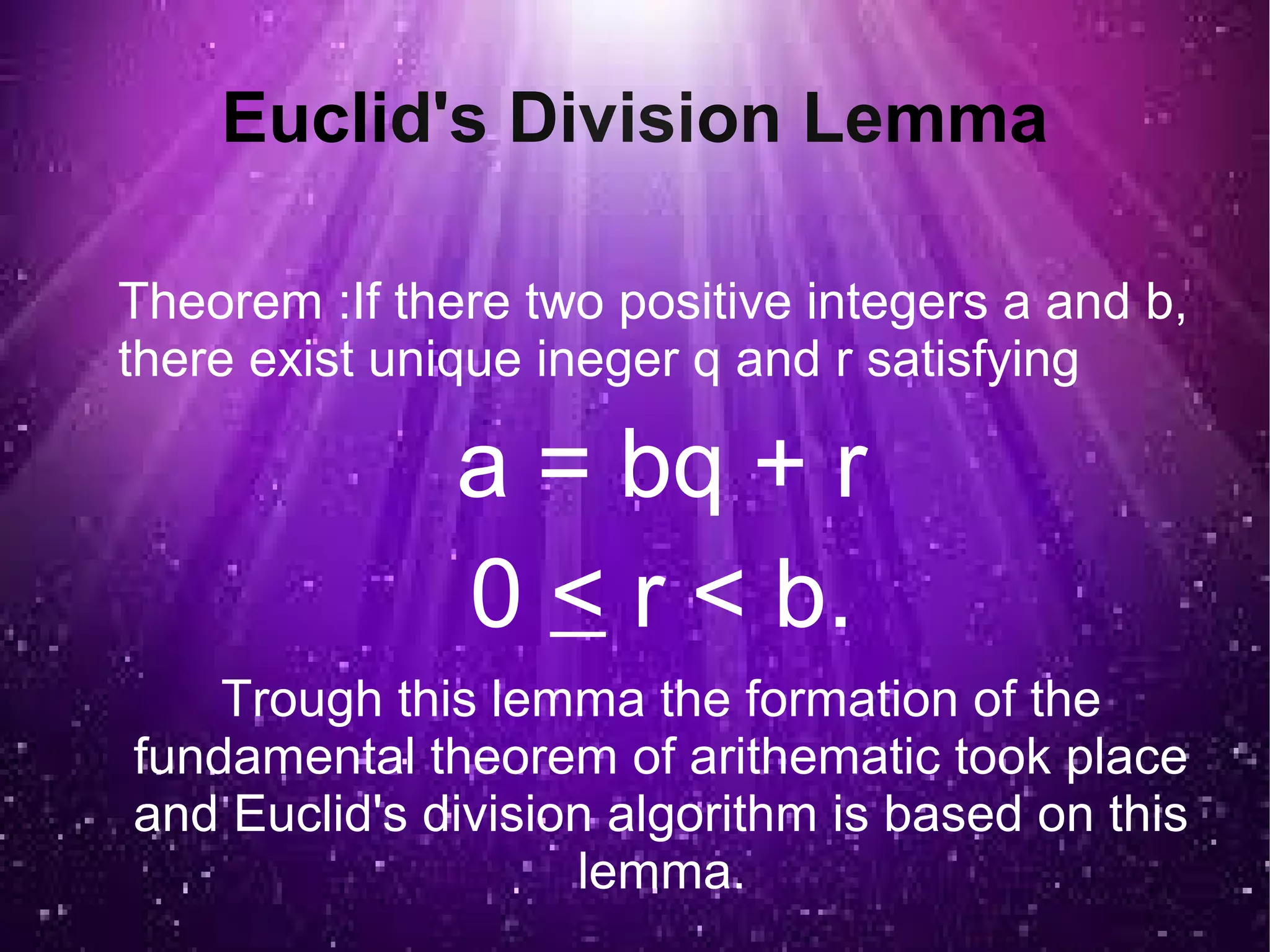 Euclid's Division Lemma

Theorem :If there two positive integers a and b, there exist unique ineger q and r satisfying

$a = bq + r$

$0 \leq r < b.$

Trough this lemma the formation of the fundamental theorem of arithematic took place and Euclid's division algorithm is based on this lemma.